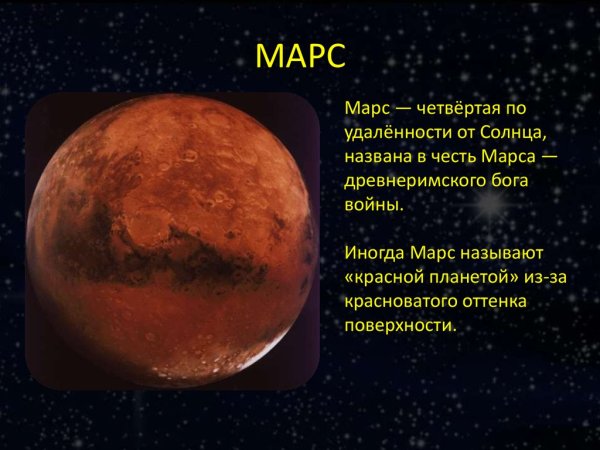 МАРС

Марс — четвёртая по удалённости от Солнца, названа в честь Марса — древнеримского бога войны.

Иногда Марс называют «красной планетой» из-за красноватого оттенка поверхности.